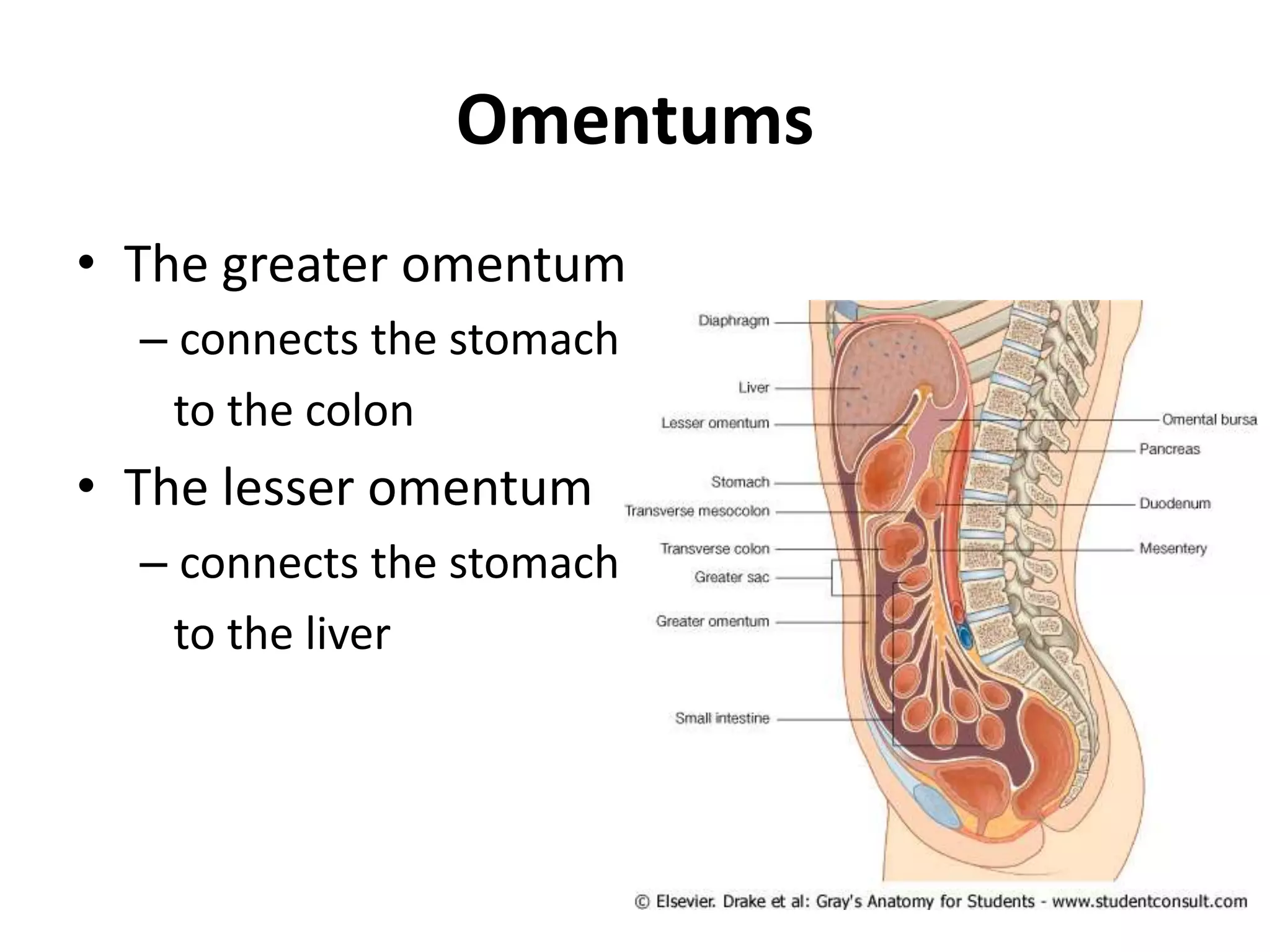 Omentums

• The greater omentum
– connects the stomach to the colon

• The lesser omentum
– connects the stomach to the liver

Diaphragm
Liver
Lesser omentum
Stomach
Transverse mesocolon
Transverse colon
Greater sac
Greater omentum
Small intestine
Omental bursa
Pancreas
Duodenum
Mesentery

© Elsevier. Drake et al: Gray's Anatomy for Students - www.studentconsult.com